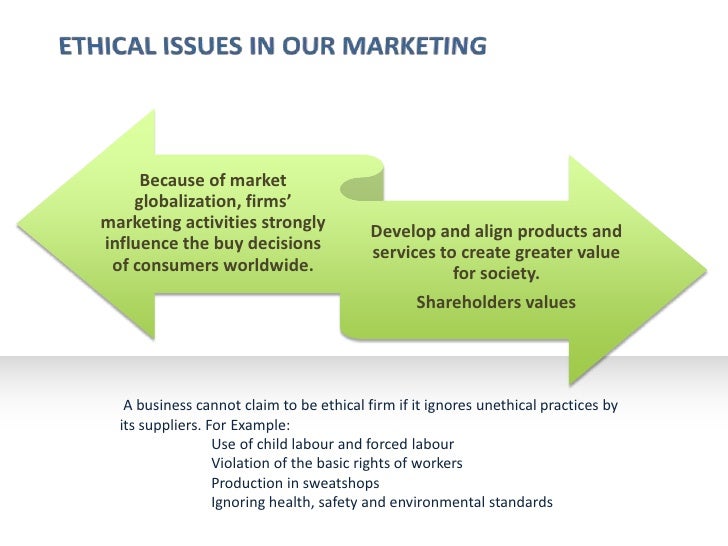 ETHICAL ISSUES IN OUR MARKETING

Because of market globalization, firms' marketing activities strongly influence the buy decisions of consumers worldwide.

Develop and align products and services to create greater value for society.

Shareholders values

A business cannot claim to be ethical firm if it ignores unethical practices by its suppliers. For Example:

Use of child labour and forced labour
Violation of the basic rights of workers
Production in sweatshops
Ignoring health, safety and environmental standards